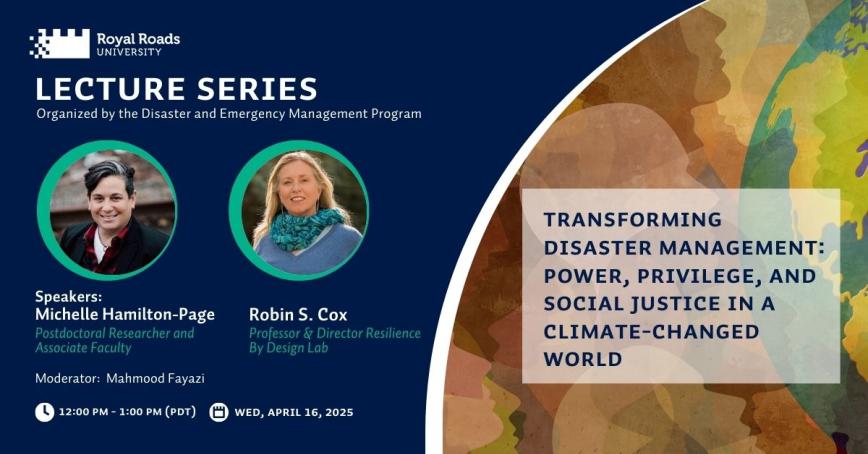 Royal Roads UNIVERSITY

LECTURE SERIES

Organized by the Disaster and Emergency Management Program

Speakers:
Michelle Hamilton-Page
Postdoctoral Researcher and Associate Faculty

Robin S. Cox
Professor & Director Resilience By Design Lab

Moderator: Mahmood Fayazi

12:00 PM - 1:00 PM (PDT)

WED, APRIL 16, 2025

TRANSFORMING DISASTER MANAGEMENT: POWER, PRIVILEGE, AND SOCIAL JUSTICE IN A CLIMATE-CHANGED WORLD